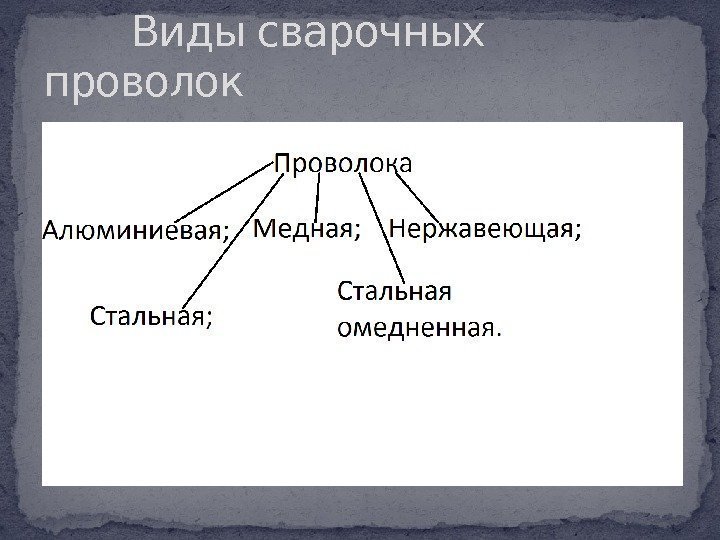 Виды сварочных проволок

Проволока

Алюминиевая; Медная; Нержавеющая;

Стальная;

Стальная омедненная.